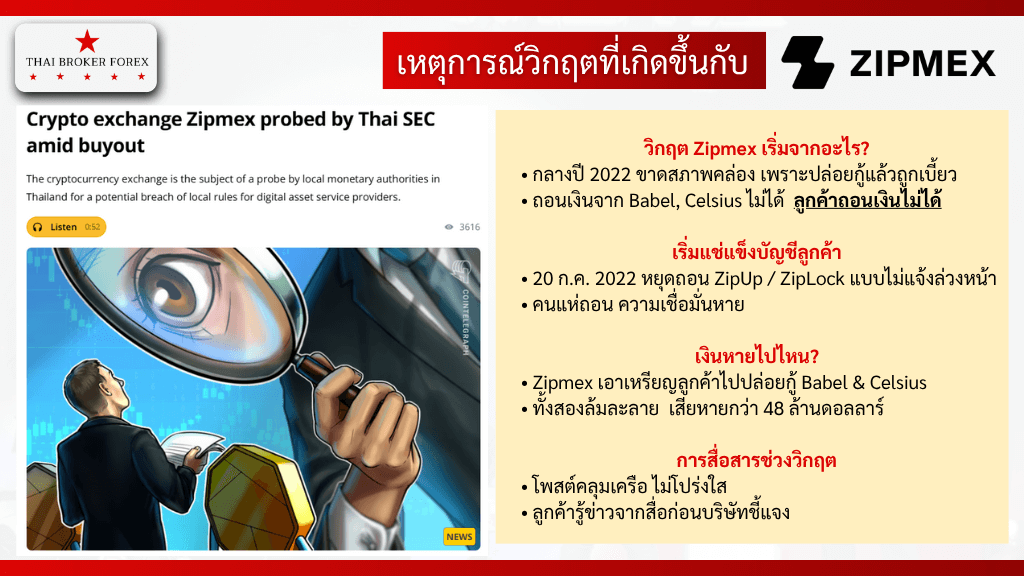 THAI BROKER FOREX

เหตุการณ์วิกฤตที่เกิดขึ้นกับ

ZIPMEX

Crypto exchange Zipmex probed by Thai SEC amid buyout

The cryptocurrency exchange is the subject of a probe by local monetary authorities in Thailand for a potential breach of local rules for digital asset service providers.

Listen 0:52

3616

COINTELEGRAPH

NEWS

วิกฤต Zipmex เริ่มจากอะไร?

• กลางปี 2022 ขาดสภาพคล่อง เพราะปล่อยกู้แล้วถูกเบี้ยว

• ถอนเงินจาก Babel, Celsius ไม่ได้ ลูกค้าถอนเงินไม่ได้

เริ่มแช่แข็งบัญชีลูกค้า

• 20 ก.ค. 2022 หยุดถอน ZipUp / ZipLock แบบไม่แจ้งล่วงหน้า

• คนแห่ถอน ความเชื่อมั่นหาย

เงินหายไปไหน?

• Zipmex เอาเหรียญลูกค้าไปปล่อยกู้ Babel & Celsius

• ทั้งสองล้มละลาย เสียหายกว่า 48 ล้านดอลลาร์

การสื่อสารช่วงวิกฤต

• โพสต์คลุมเครือ ไม่โปร่งใส

• ลูกค้ารู้ข่าวจากสื่อก่อนบริษัทชี้แจง